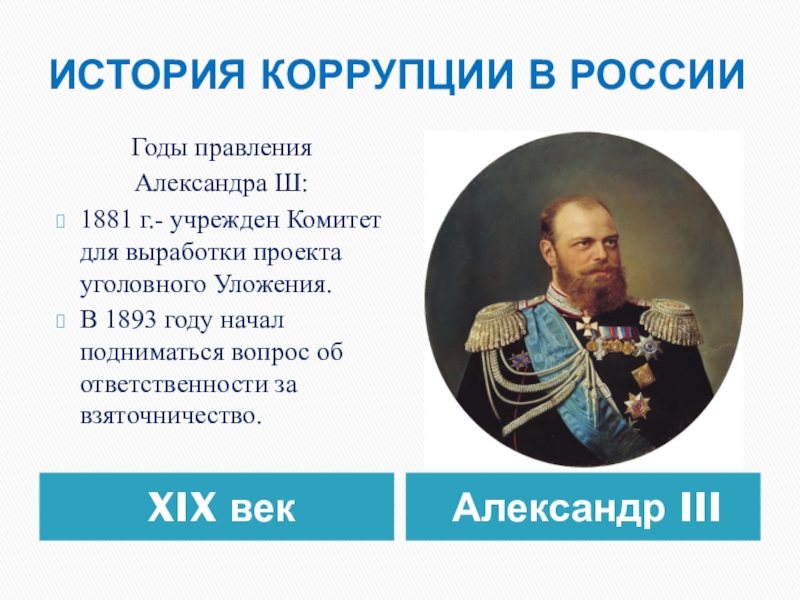 ИСТОРИЯ КОРРУПЦИИ В РОССИИ

Годы правления Александра Ш:

1881 г.- учрежден Комитет для выработки проекта уголовного Уложения.

В 1893 году начал подниматься вопрос об ответственности за взяточничество.

XIX век

Александр III